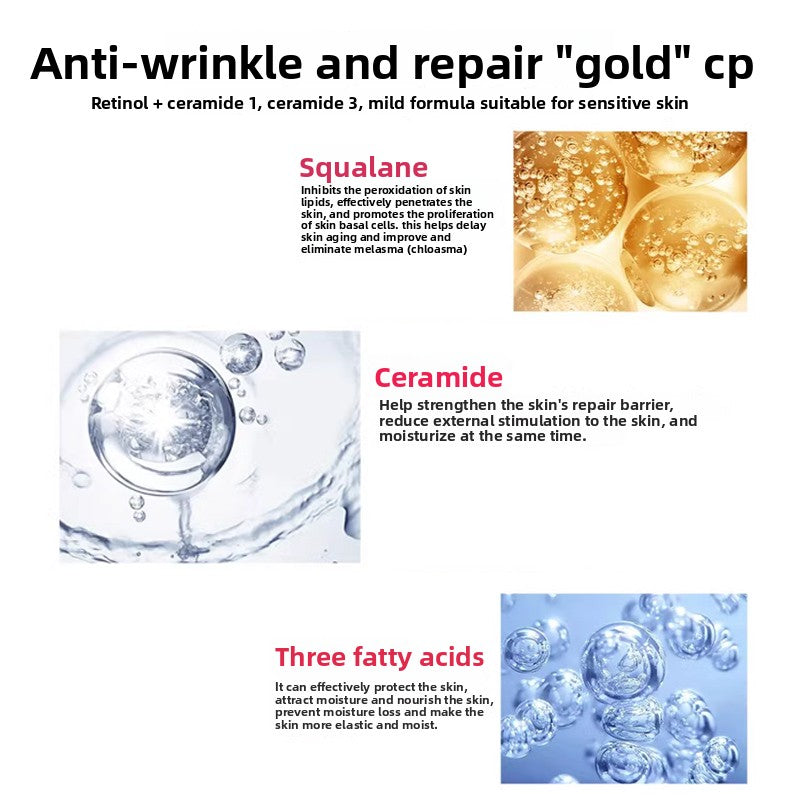 Anti-wrinkle and repair "gold" cp

Retinol + ceramide 1, ceramide 3, mild formula suitable for sensitive skin

Squalane

Inhibits the peroxidation of skin lipids, effectively penetrates the skin, and promotes the proliferation of skin basal cells. this helps delay skin aging and improve and eliminate melasma (chloasma)

Ceramide

Help strengthen the skin's repair barrier, reduce external stimulation to the skin, and moisturize at the same time.

Three fatty acids

It can effectively protect the skin, attract moisture and nourish the skin, prevent moisture loss and make the skin more elastic and moist.